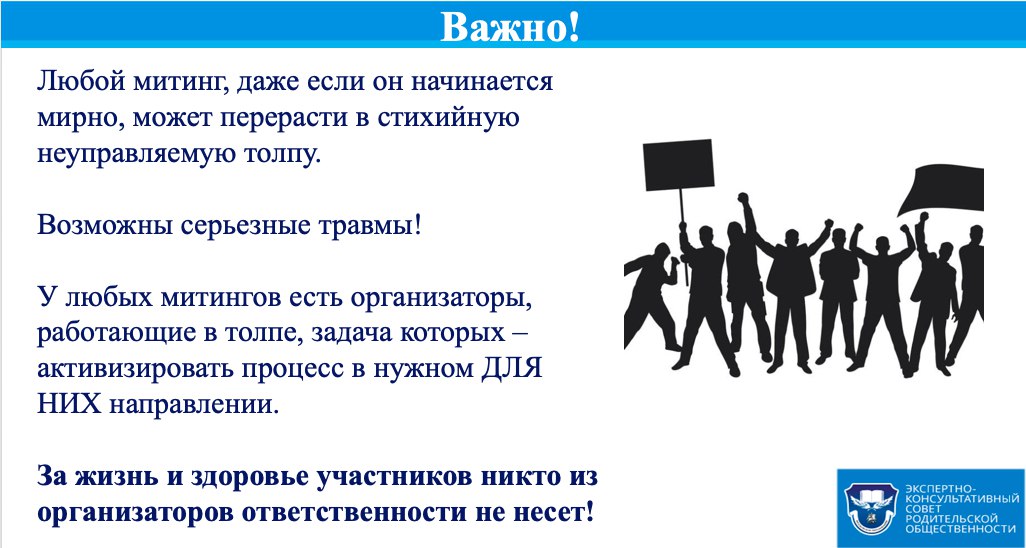 Важно!

Любой митинг, даже если он начинается мирно, может перерасти в стихийную неуправляемую толпу.

Возможны серьезные травмы!

У любых митингов есть организаторы, работающие в толпе, задача которых – активизировать процесс в нужном ДЛЯ НИХ направлении.

За жизнь и здоровье участников никто из организаторов ответственности не несет!

ЭКСПЕРТНО-КОНСУЛЬТАТИВНЫЙ СОВЕТ РОДИТЕЛЬСКОЙ ОБЩЕСТВЕННОСТИ